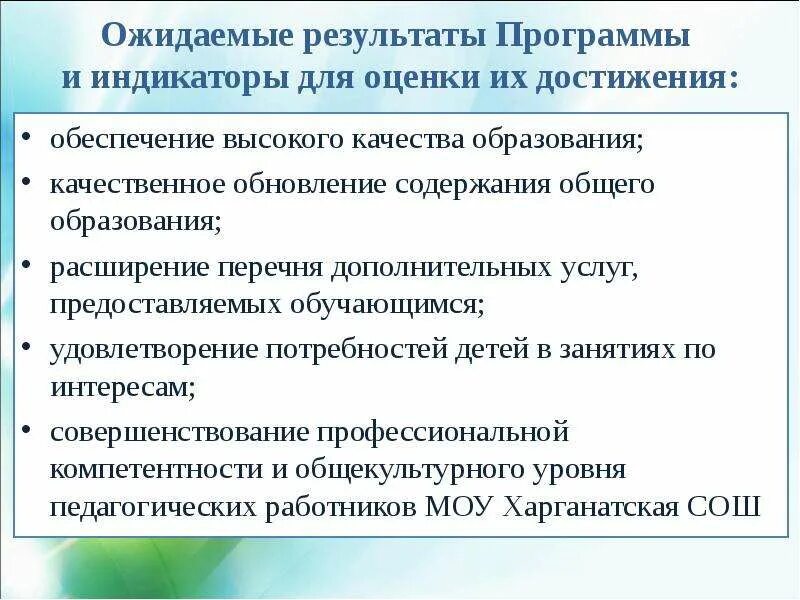 Ожидаемые результаты Программы и индикаторы для оценки их достижения:

• обеспечение высокого качества образования;
• качественное обновление содержания общего образования;
• расширение перечня дополнительных услуг, предоставляемых обучающимся;
• удовлетворение потребностей детей в занятиях по интересам;
• совершенствование профессиональной компетентности и общекультурного уровня педагогических работников МОУ Харганатская СОШ